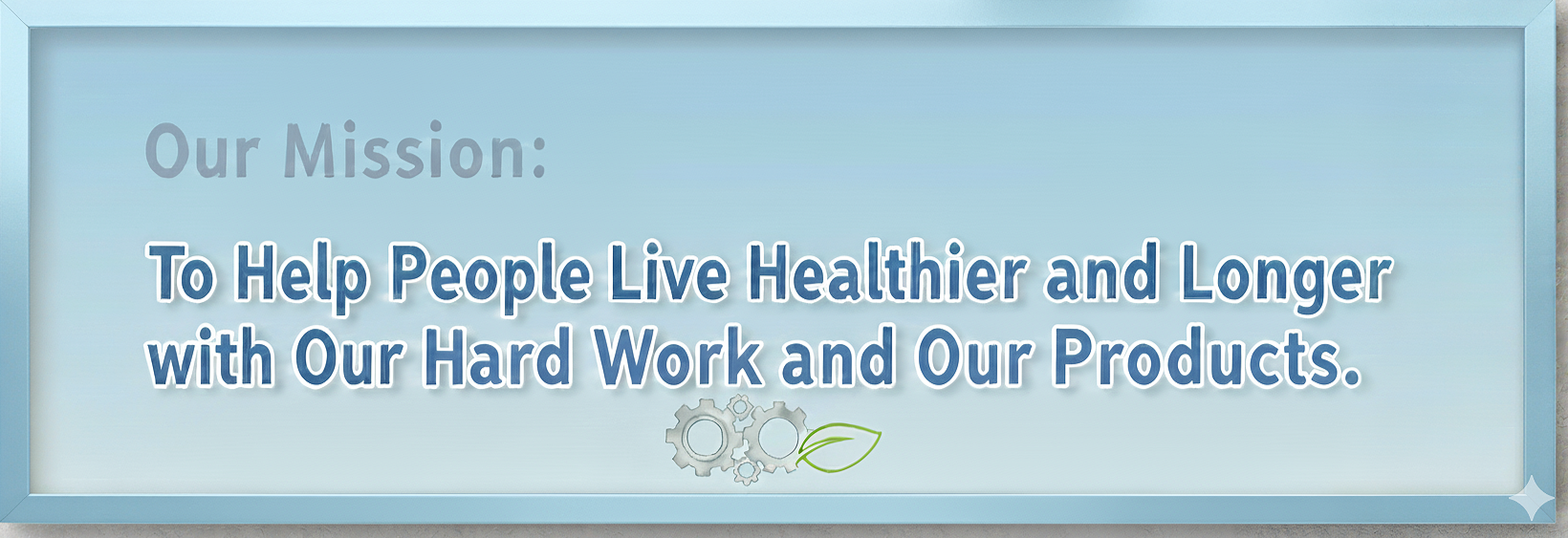 Our Mission:

To Help People Live Healthier and Longer with Our Hard Work and Our Products.